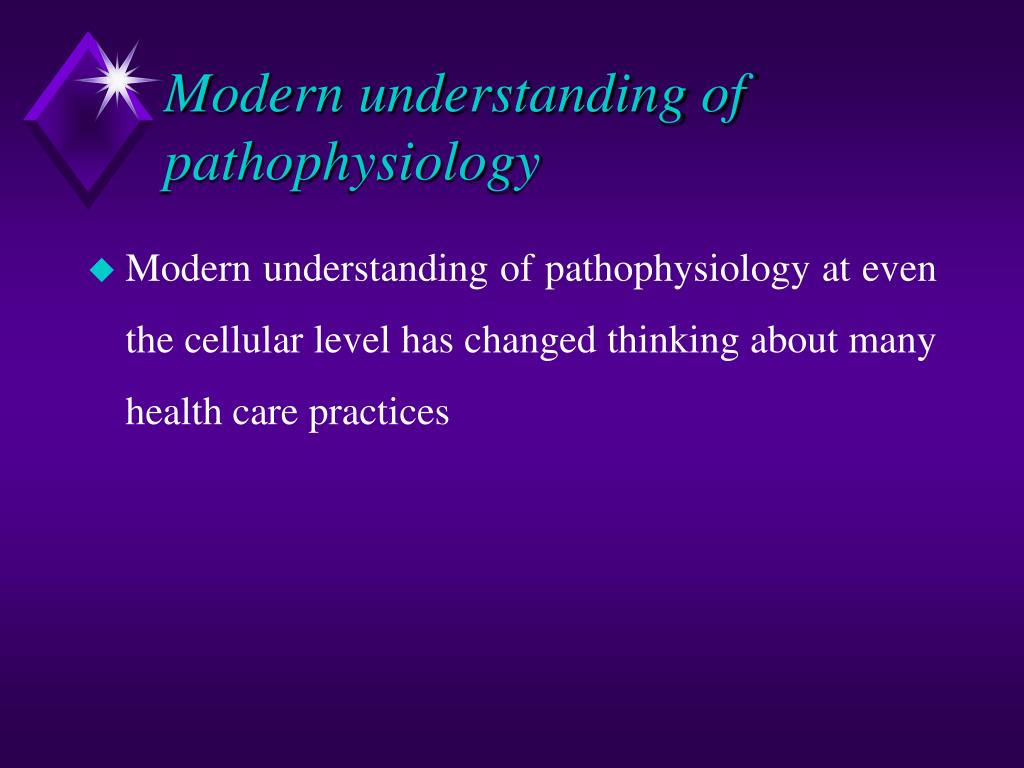 Modern understanding of pathophysiology

Modern understanding of pathophysiology at even the cellular level has changed thinking about many health care practices